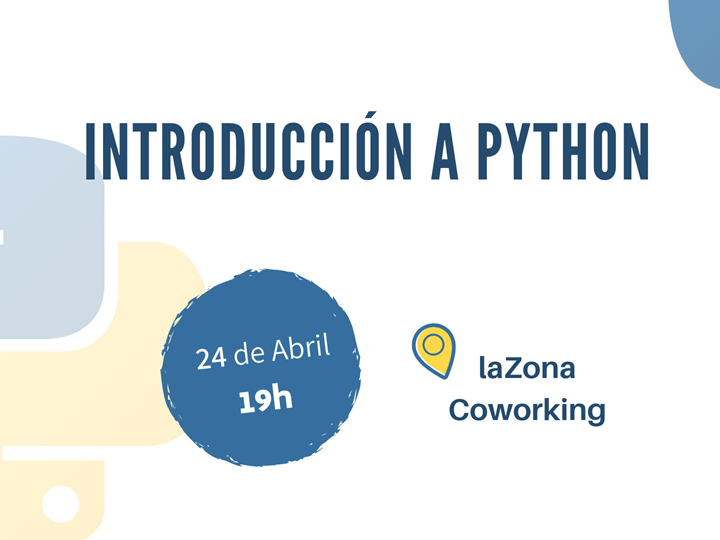 INTRODUCCIÓN A PYTHON

24 de Abril
19h

laZona
Coworking